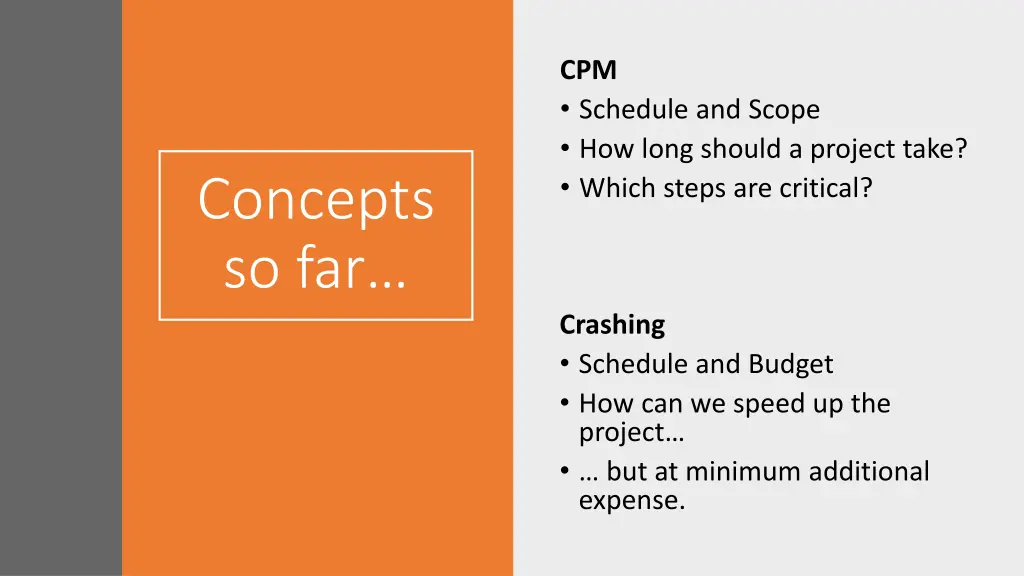 Concepts so far…

CPM
• Schedule and Scope
• How long should a project take?
• Which steps are critical?

Crashing
• Schedule and Budget
• How can we speed up the project…
• … but at minimum additional expense.